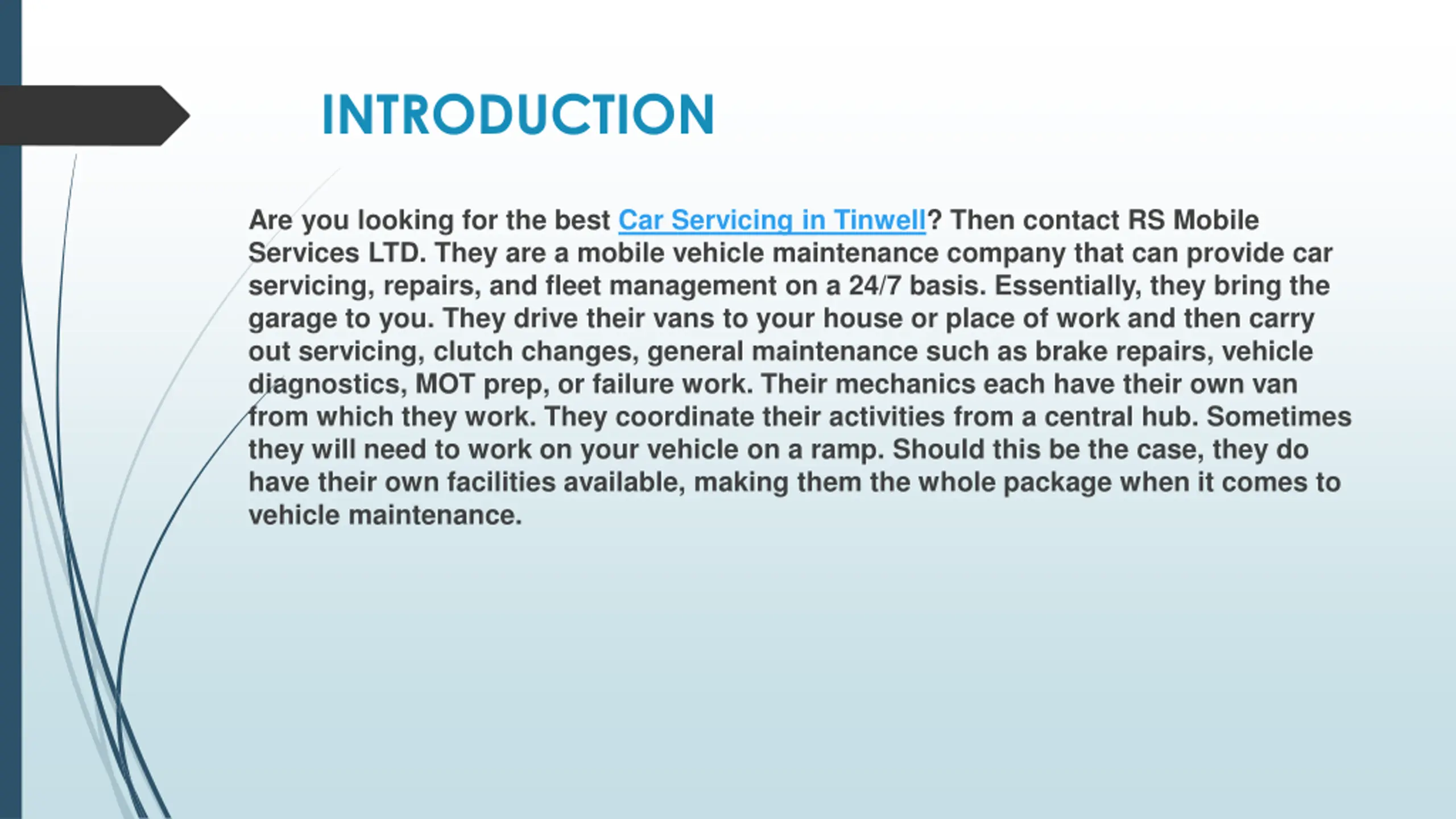 INTRODUCTION

Are you looking for the best Car Servicing in Tinwell? Then contact RS Mobile Services LTD. They are a mobile vehicle maintenance company that can provide car servicing, repairs, and fleet management on a 24/7 basis. Essentially, they bring the garage to you. They drive their vans to your house or place of work and then carry out servicing, clutch changes, general maintenance such as brake repairs, vehicle diagnostics, MOT prep, or failure work. Their mechanics each have their own van from which they work. They coordinate their activities from a central hub. Sometimes they will need to work on your vehicle on a ramp. Should this be the case, they do have their own facilities available, making them the whole package when it comes to vehicle maintenance.